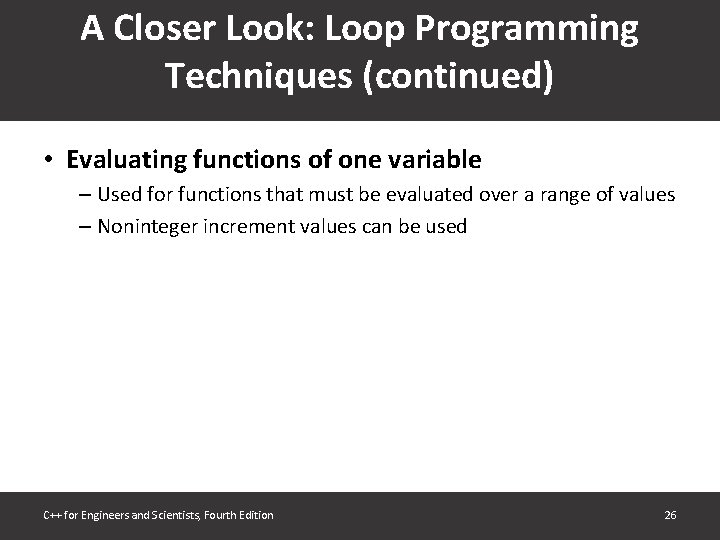 A Closer Look: Loop Programming Techniques (continued)

• Evaluating functions of one variable
– Used for functions that must be evaluated over a range of values
– Noninteger increment values can be used

C++ for Engineers and Scientists, Fourth Edition

26